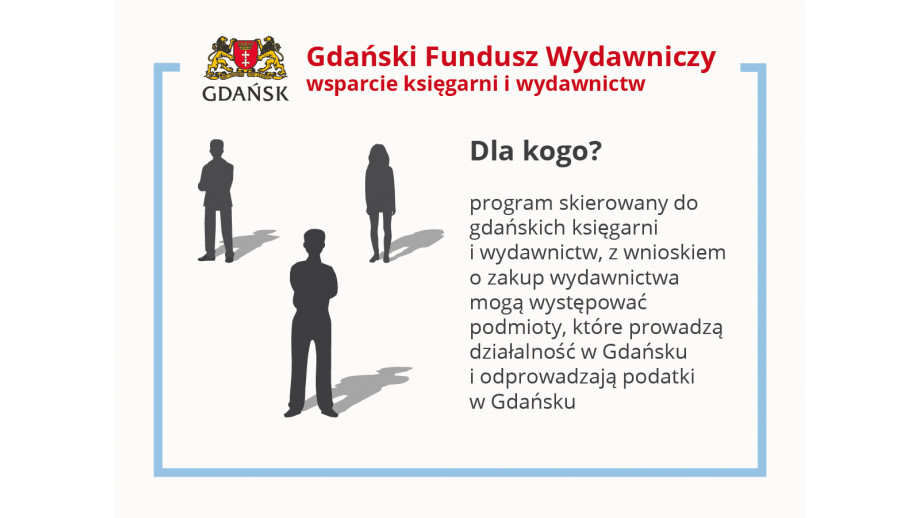 GDAŃSK

Gdański Fundusz Wydawniczy
wsparcie księgarni i wydawnictw

Dla kogo?

program skierowany do gdańskich księgarni i wydawnictw, z wnioskiem o zakup wydawnictwa mogą występować podmioty, które prowadzą działalność w Gdańsku i odprowadzają podatki w Gdańsku